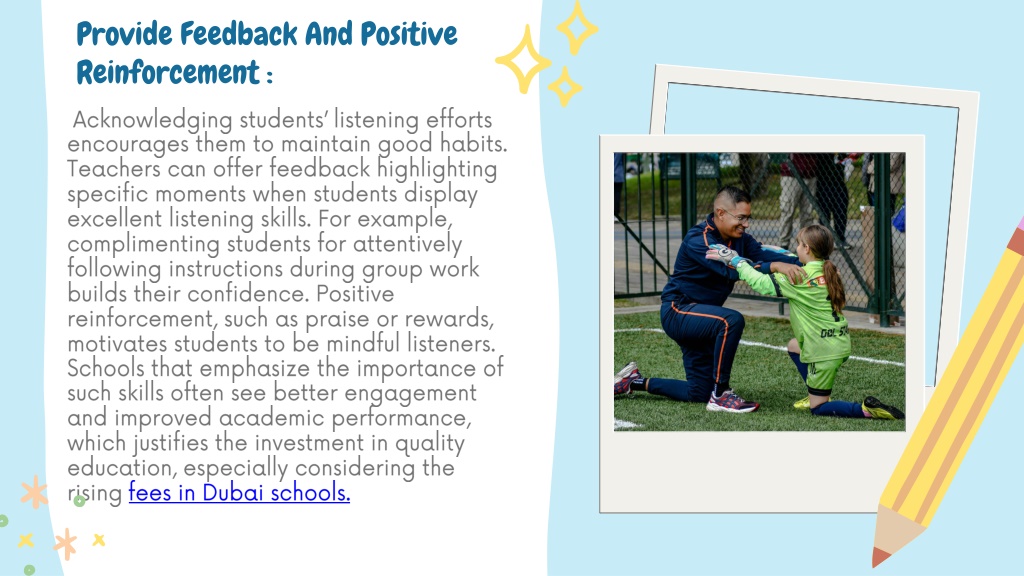 Provide Feedback And Positive Reinforcement :

Acknowledging students' listening efforts encourages them to maintain good habits. Teachers can offer feedback highlighting specific moments when students display excellent listening skills. For example, complimenting students for attentively following instructions during group work builds their confidence. Positive reinforcement, such as praise or rewards, motivates students to be mindful listeners. Schools that emphasize the importance of such skills often see better engagement and improved academic performance, which justifies the investment in quality education, especially considering the rising fees in Dubai schools.